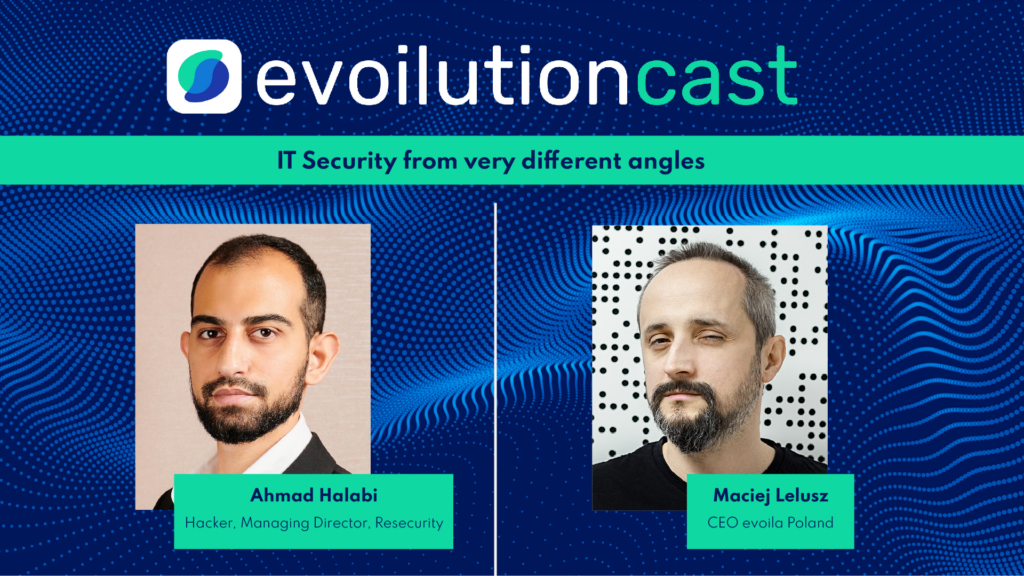 evoilutioncast

IT Security from very different angles

Ahmad Halabi
Hacker, Managing Director, Resecurity

Maciej Lelusz
CEO evoila Poland